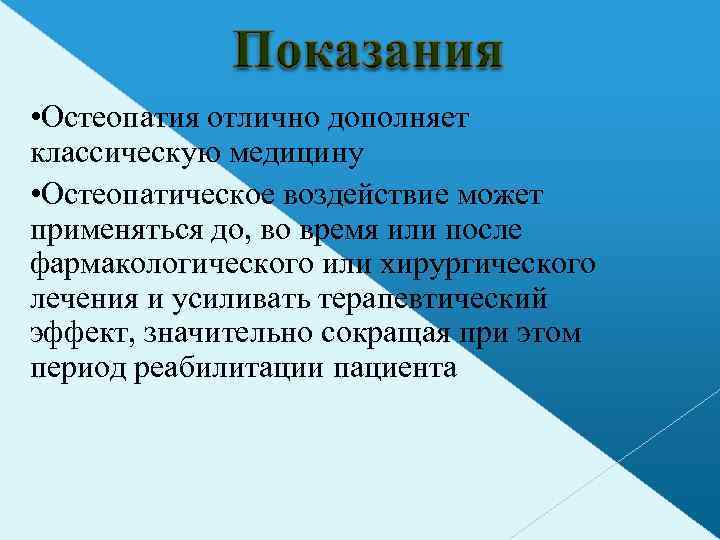 Показания

•Остеопатия отлично дополняет классическую медицину

•Остеопатическое воздействие может применяться до, во время или после фармакологического или хирургического лечения и усиливать терапевтический эффект, значительно сокращая при этом период реабилитации пациента